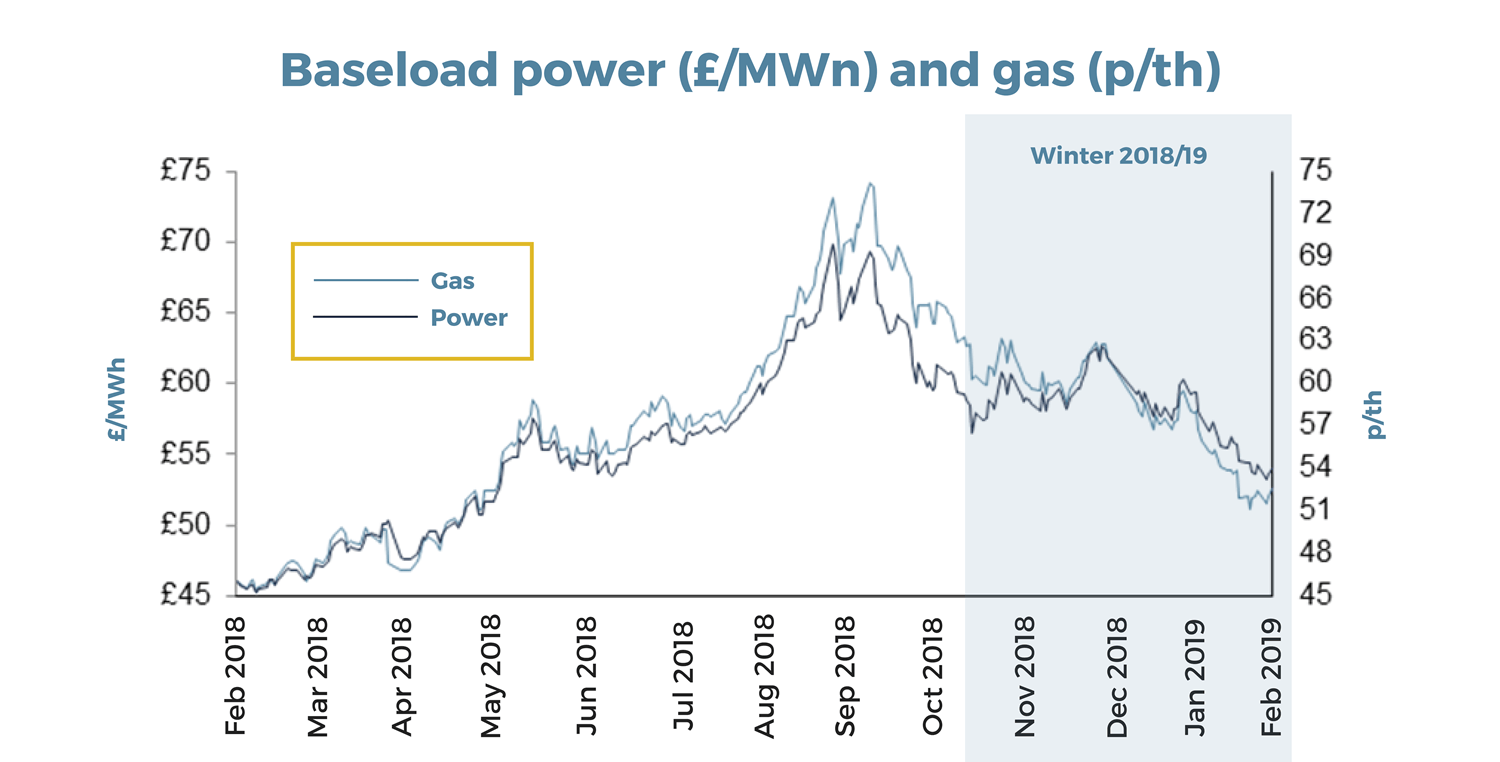 Baseload power (£/MWn) and gas (p/th)

Winter 2018/19

Gas
Power

£/MWh

£75
£70
£65
£60
£55
£50
£45

p/th

75
72
69
66
63
60
57
54
51
48
45

Feb 2018
Mar 2018
Apr 2018
May 2018
Jun 2018
Jul 2018
Aug 2018
Sep 2018
Oct 2018
Nov 2018
Dec 2018
Jan 2019
Feb 2019